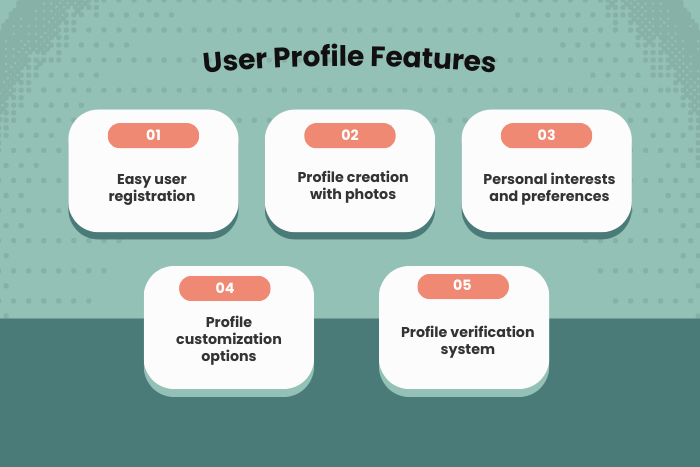 User Profile Features

01

Easy user registration

02

Profile creation with photos

03

Personal interests and preferences

04

Profile customization options

05

Profile verification system